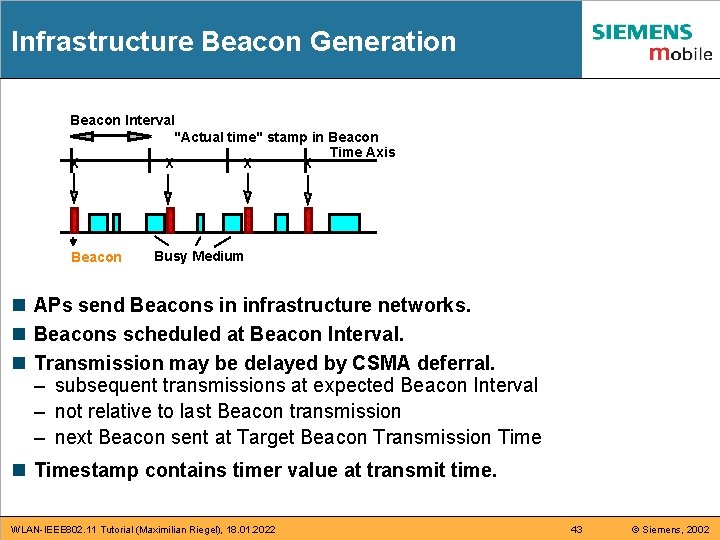 Infrastructure Beacon Generation

SIEMENS
mobile

Beacon Interval
"Actual time" stamp in Beacon
Time Axis
x x x x
Beacon
Busy Medium

■ APs send Beacons in infrastructure networks.
■ Beacons scheduled at Beacon Interval.
■ Transmission may be delayed by CSMA deferral.
– subsequent transmissions at expected Beacon Interval
– not relative to last Beacon transmission
– next Beacon sent at Target Beacon Transmission Time
■ Timestamp contains timer value at transmit time.

WLAN-IEEE802.11 Tutorial (Maximilian Riegel), 18.01.2022
43
© Siemens, 2002